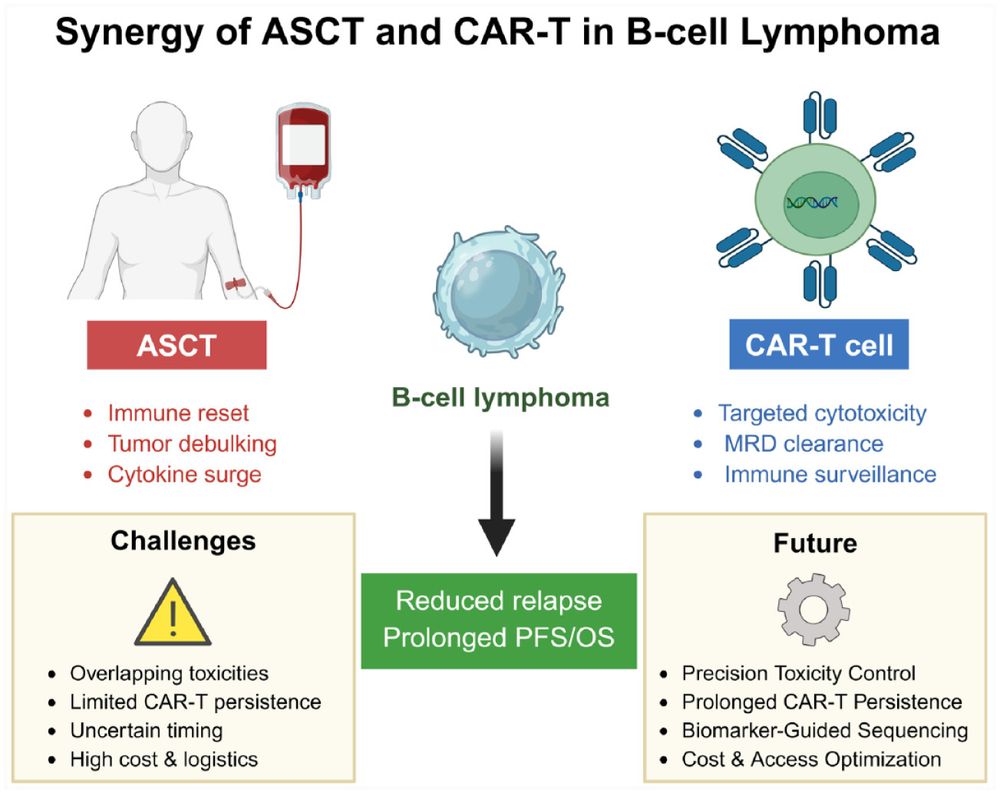 Synergy of ASCT and CAR-T in B-cell Lymphoma

ASCT

- Immune reset
- Tumor debulking
- Cytokine surge

B-cell lymphoma

CAR-T cell

- Targeted cytotoxicity
- MRD clearance
- Immune surveillance

Challenges

!

- Overlapping toxicities
- Limited CAR-T persistence
- Uncertain timing
- High cost & logistics

Reduced relapse
Prolonged PFS/OS

Future

- Precision Toxicity Control
- Prolonged CAR-T Persistence
- Biomarker-Guided Sequencing
- Cost & Access Optimization